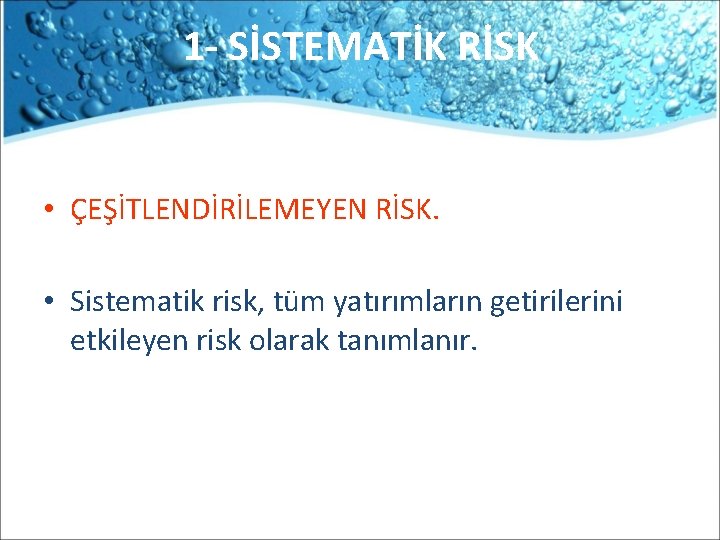 1- SİSTEMATİK RİSK

• ÇEŞİTLENDİRİLEMEYEN RİSK.

• Sistematik risk, tüm yatırımların getirilerini etkileyen risk olarak tanımlanır.